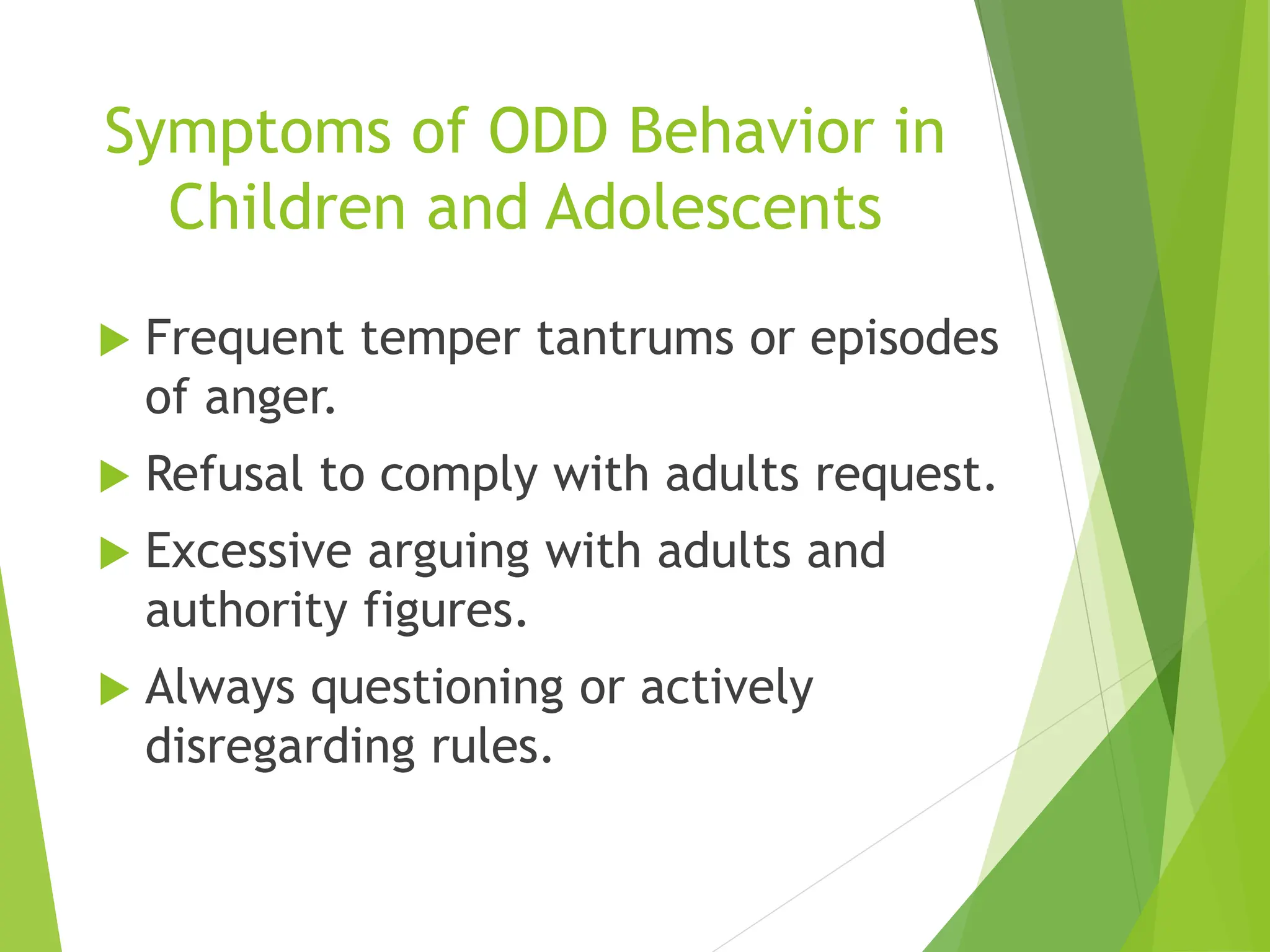 Symptoms of ODD Behavior in Children and Adolescents

Frequent temper tantrums or episodes of anger.

Refusal to comply with adults request.

Excessive arguing with adults and authority figures.

Always questioning or actively disregarding rules.